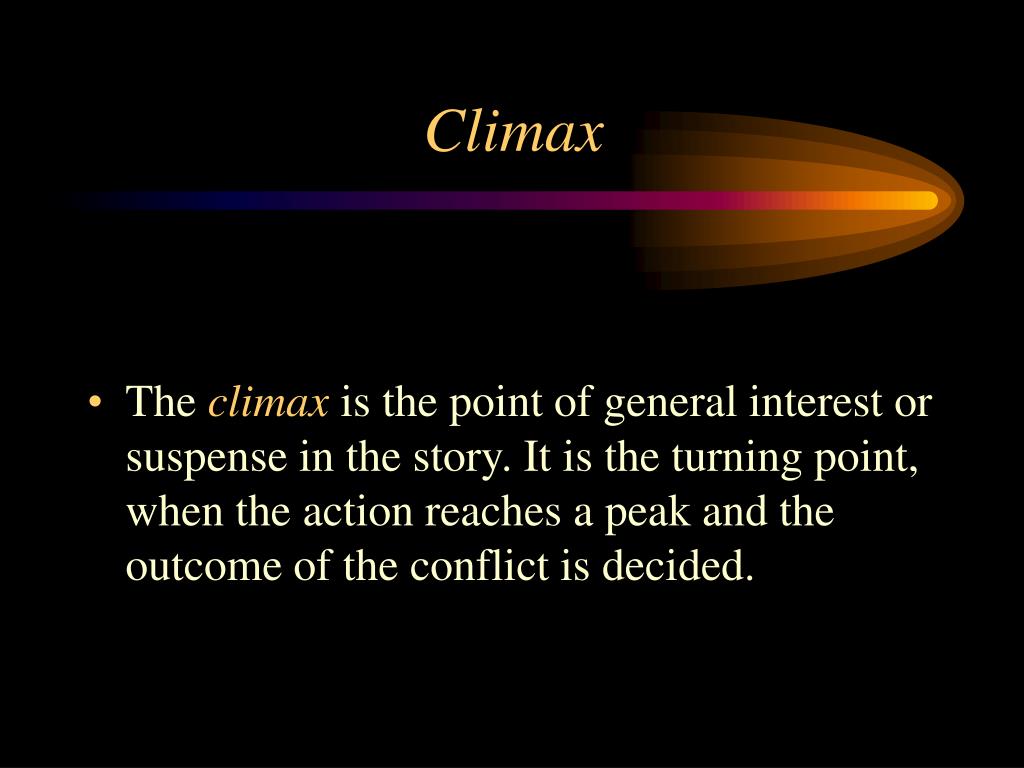 Climax

• The climax is the point of general interest or suspense in the story. It is the turning point, when the action reaches a peak and the outcome of the conflict is decided.